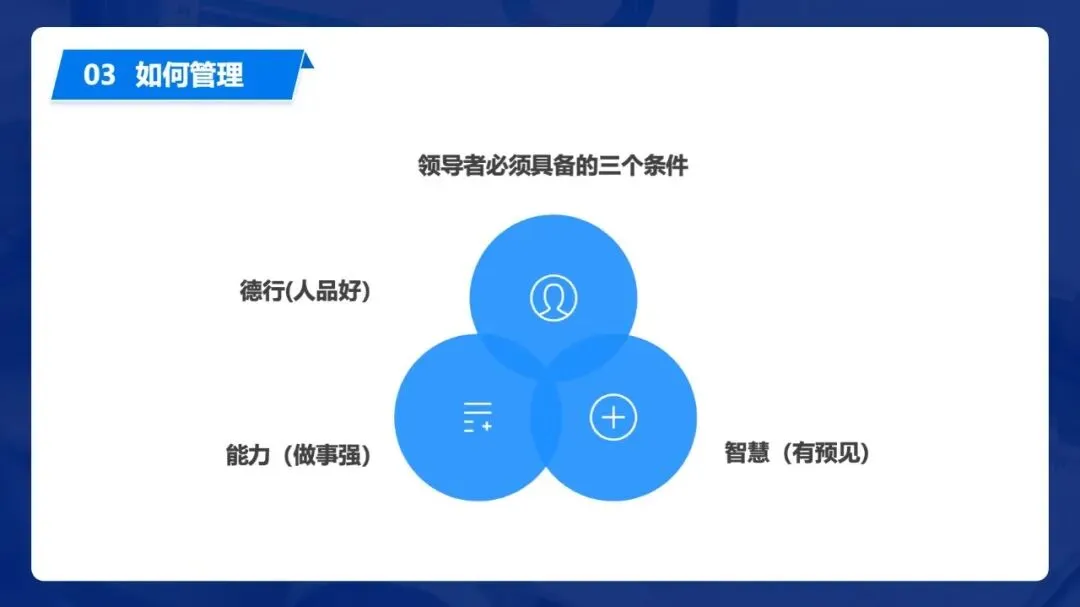 03 如何管理

领导者必须具备的三个条件

德行(人品好)

能力（做事强）

智慧（有预见）